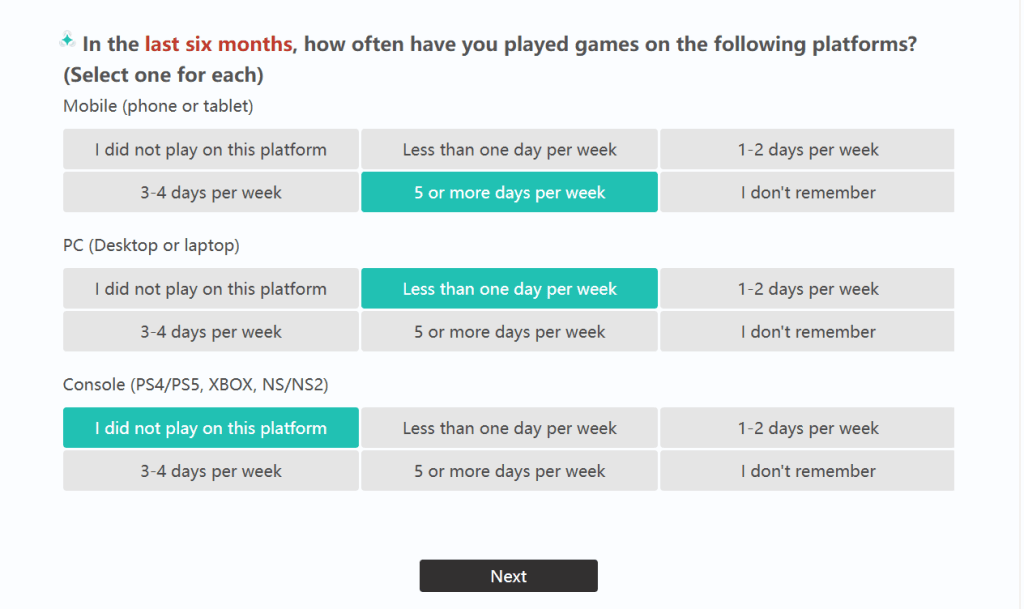 In the last six months, how often have you played games on the following platforms? (Select one for each)

Mobile (phone or tablet)

I did not play on this platform
Less than one day per week
1-2 days per week
3-4 days per week
5 or more days per week
I don't remember

PC (Desktop or laptop)

I did not play on this platform
Less than one day per week
1-2 days per week
3-4 days per week
5 or more days per week
I don't remember

Console (PS4/PS5, XBOX, NS/NS2)

I did not play on this platform
Less than one day per week
1-2 days per week
3-4 days per week
5 or more days per week
I don't remember

Next